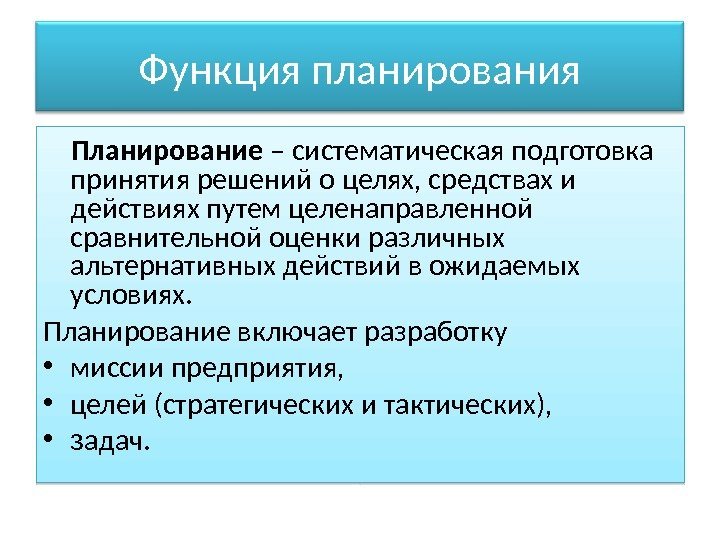 Функция планирования

Планирование – систематическая подготовка принятия решений о целях, средствах и действиях путем целенаправленной сравнительной оценки различных альтернативных действий в ожидаемых условиях.

Планирование включает разработку
• миссии предприятия,
• целей (стратегических и тактических),
• задач.